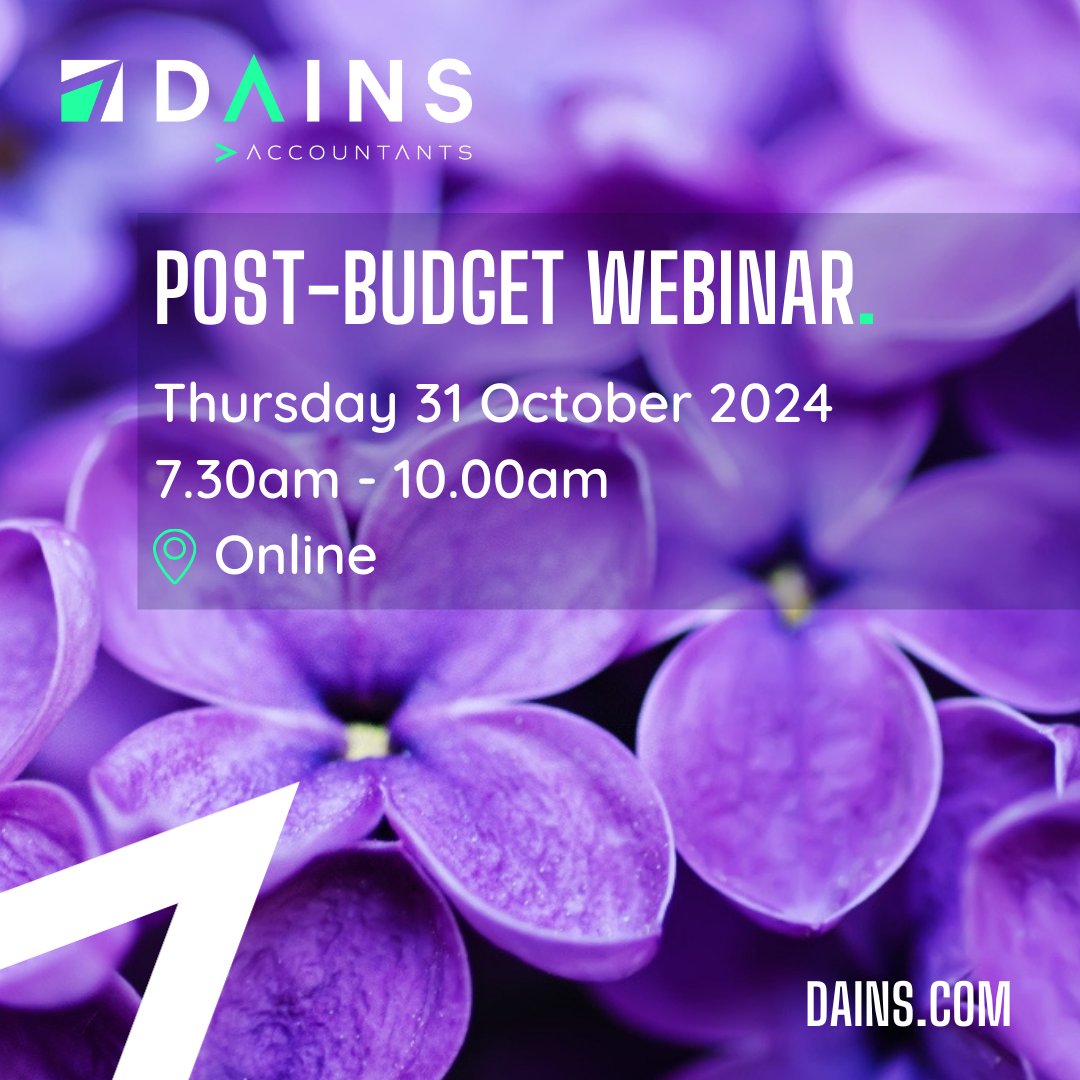 DAINS
ACCOUNTANTS

POST-BUDGET WEBINAR.

Thursday 31 October 2024
7.30am - 10.00am
Online

DAINS.COM